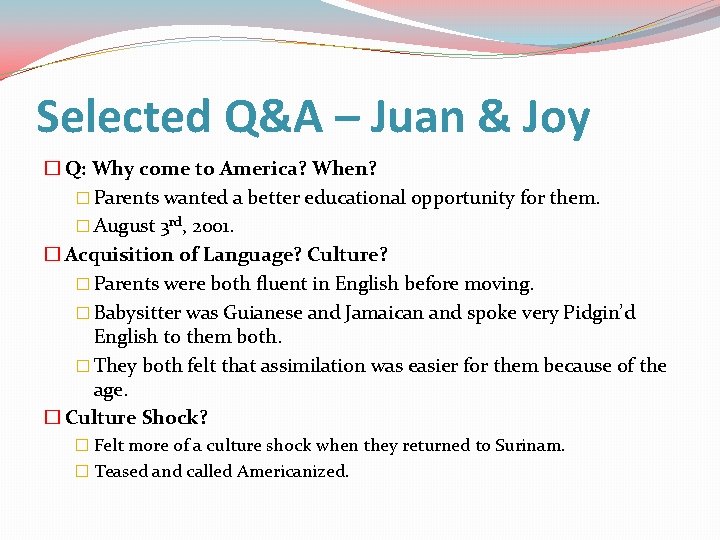 Selected Q&A – Juan & Joy

Q: Why come to America? When?

Parents wanted a better educational opportunity for them.

August 3rd, 2001.

Acquisition of Language? Culture?

Parents were both fluent in English before moving.

Babysitter was Guianese and Jamaican and spoke very Pidgin'd English to them both.

They both felt that assimilation was easier for them because of the age.

Culture Shock?

Felt more of a culture shock when they returned to Surinam.

Teased and called Americanized.